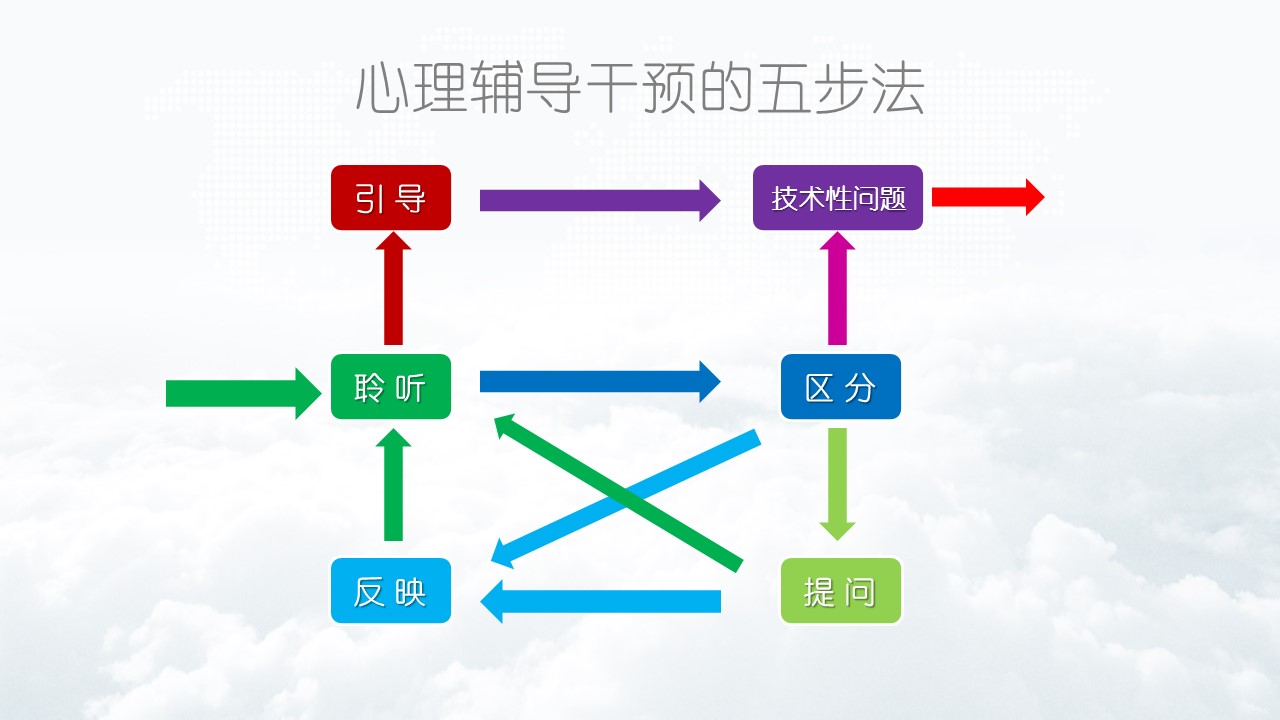 心理辅导干预的五步法

引 导

技术性问题

聆 听

区 分

反 映

提 问